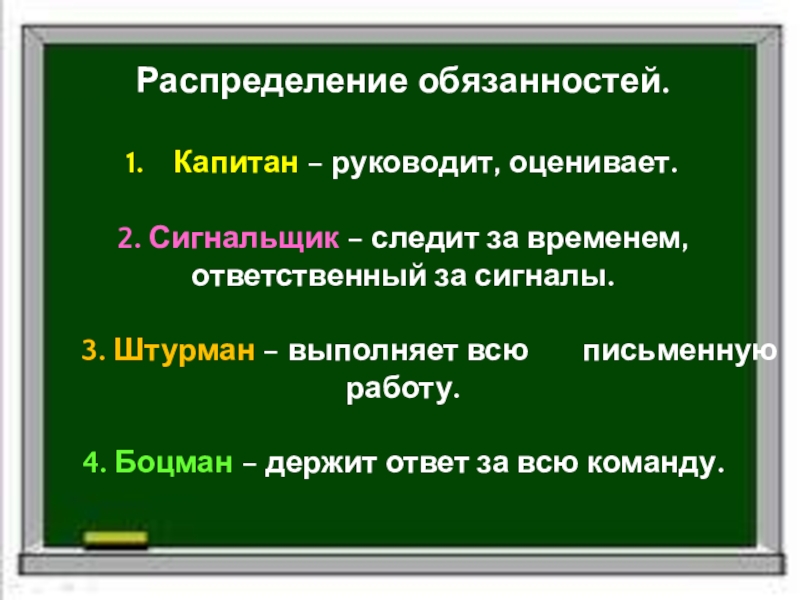 Распределение обязанностей.

1. Капитан – руководит, оценивает.

2. Сигнальщик – следит за временем, ответственный за сигналы.

3. Штурман – выполняет всю письменную работу.

4. Боцман – держит ответ за всю команду.